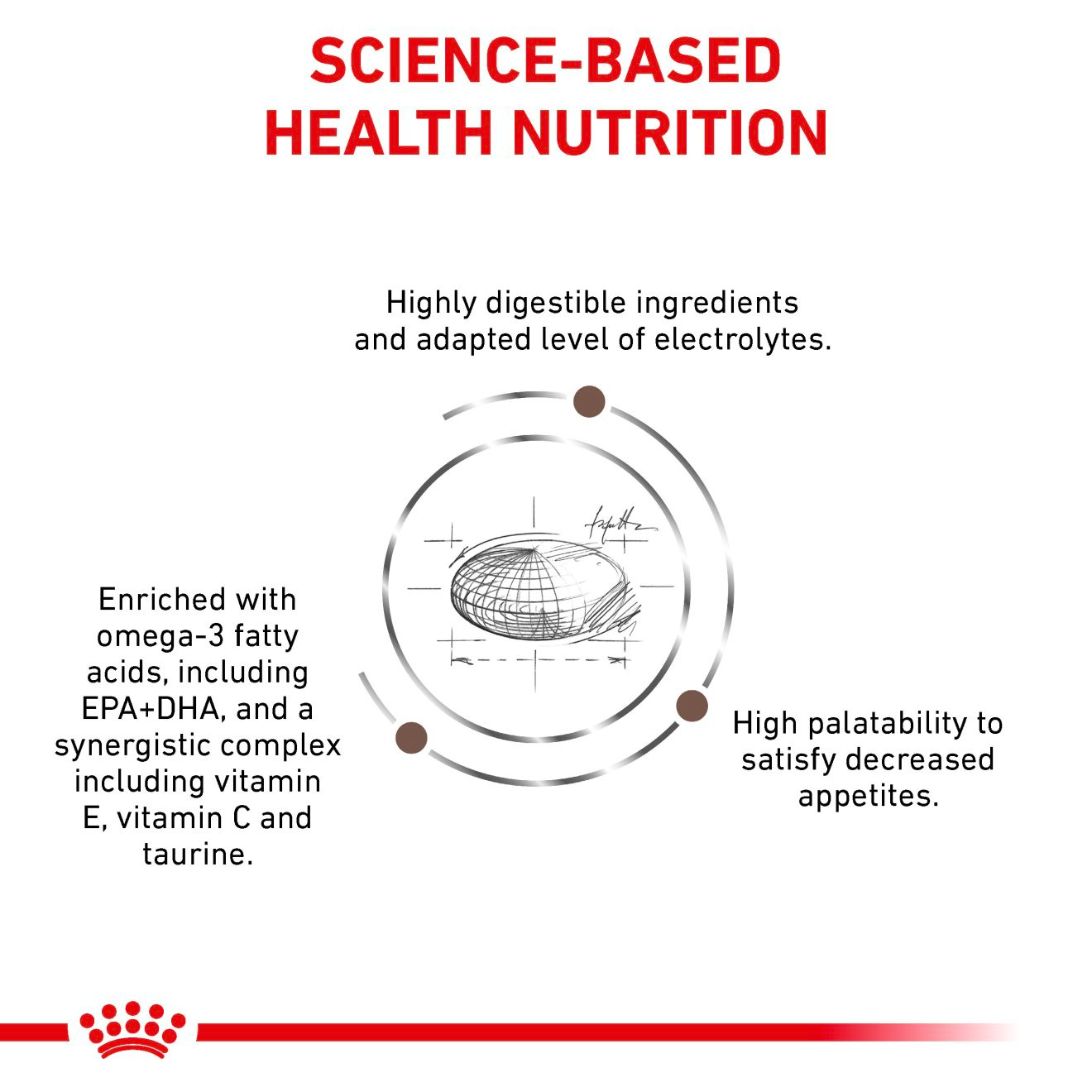 SCIENCE-BASED HEALTH NUTRITION

Highly digestible ingredients and adapted level of electrolytes.

Enriched with omega-3 fatty acids, including EPA+DHA, and a synergistic complex including vitamin E, vitamin C and taurine.

High palatability to satisfy decreased appetites.